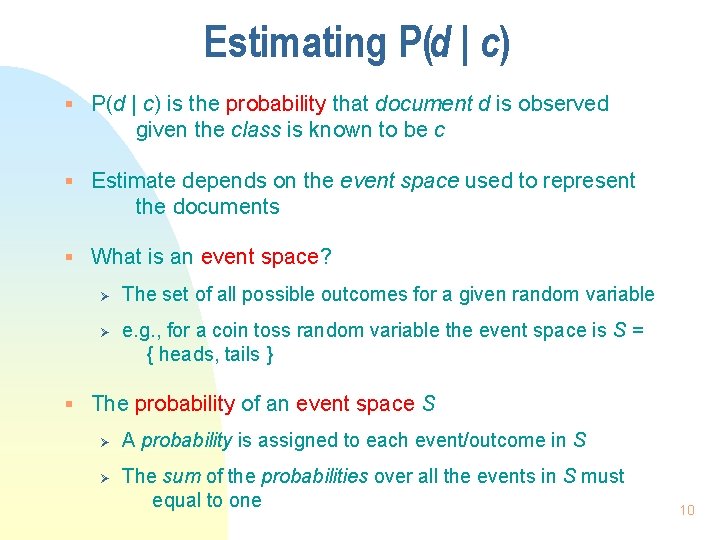 Estimating P(d | c)

▪ P(d | c) is the probability that document d is observed given the class is known to be c

▪ Estimate depends on the event space used to represent the documents

▪ What is an event space?

➢ The set of all possible outcomes for a given random variable

➢ e.g., for a coin toss random variable the event space is S = { heads, tails }

▪ The probability of an event space S

➢ A probability is assigned to each event/outcome in S

➢ The sum of the probabilities over all the events in S must equal to one

10